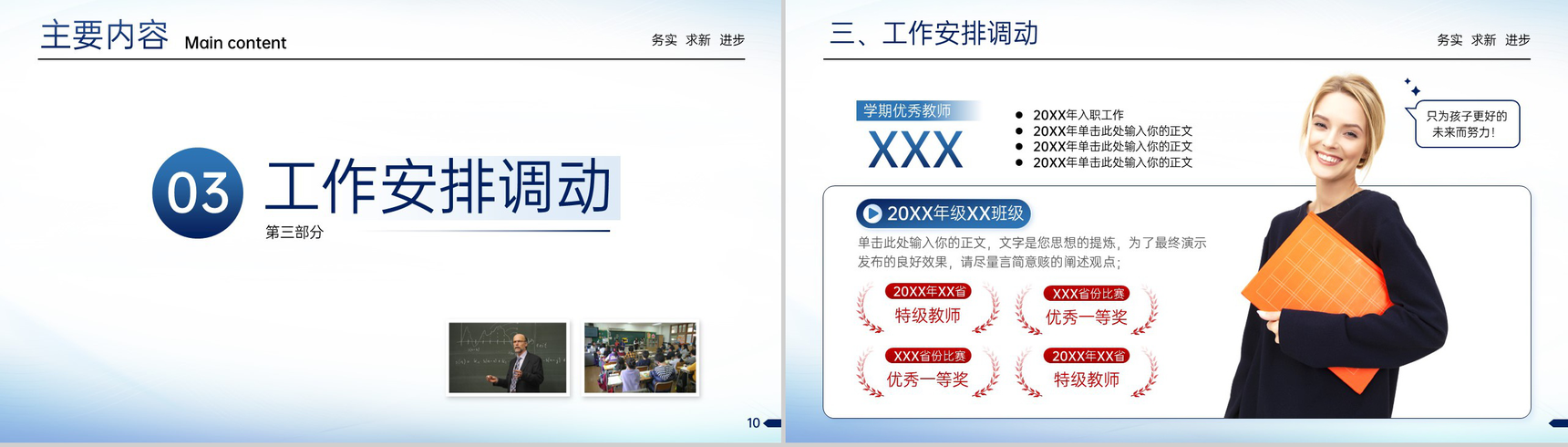 主要内容 Main content

务实 求新 进步

03 工作安排调动

第三部分

10

三、工作安排调动

务实 求新 进步

学期优秀教师

XXX

- 20XX年入职工作
- 20XX年单击此处输入你的正文
- 20XX年单击此处输入你的正文
- 20XX年单击此处输入你的正文

只为孩子更好的未来而努力！

20XX年级XX班级

单击此处输入你的正文，文字是您思想的提炼，为了最终演示发布的良好效果，请尽量言简意赅的阐述观点；

20XX年XX省
特级教师

XXX省份比赛
优秀一等奖

XXX省份比赛
优秀一等奖

20XX年XX省
特级教师